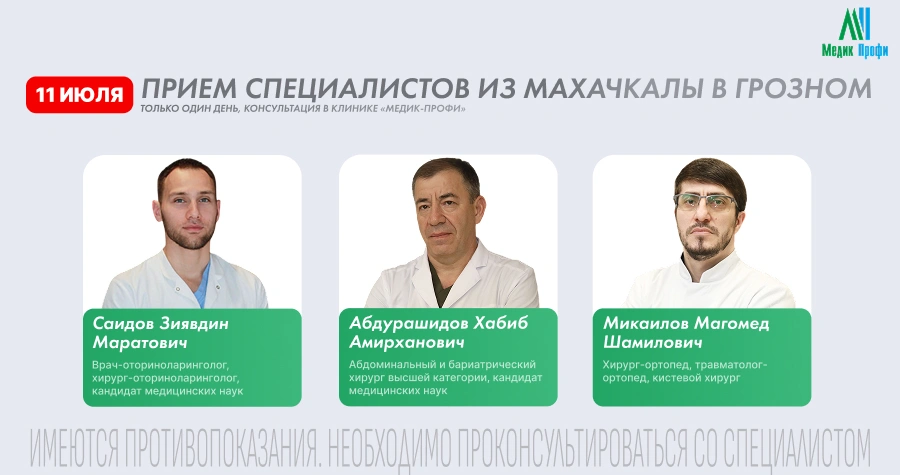 Медик Профи

11 ИЮЛЯ ПРИЕМ СПЕЦИАЛИСТОВ ИЗ МАХАЧКАЛЫ В ГРОЗНОМ

ТОЛЬКО ОДИН ДЕНЬ, КОНСУЛЬТАЦИЯ В КЛИНИКЕ «МЕДИК-ПРОФИ»

Саидов Зиявдин Маратович

Врач-оториноларинголог, хирург-оториноларинголог, кандидат медицинских наук

Абдурашидов Хабиб Амирханович

Абдоминальный и бариатрический хирург высшей категории, кандидат медицинских наук

Микаилов Магомед Шамилович

Хирург-ортопед, травматолог-ортопед, кистевой хирург

ИМЕЮТСЯ ПРОТИВОПОКАЗАНИЯ. НЕОБХОДИМО ПРОКОНСУЛЬТИРОВАТЬСЯ СО СПЕЦИАЛИСТОМ